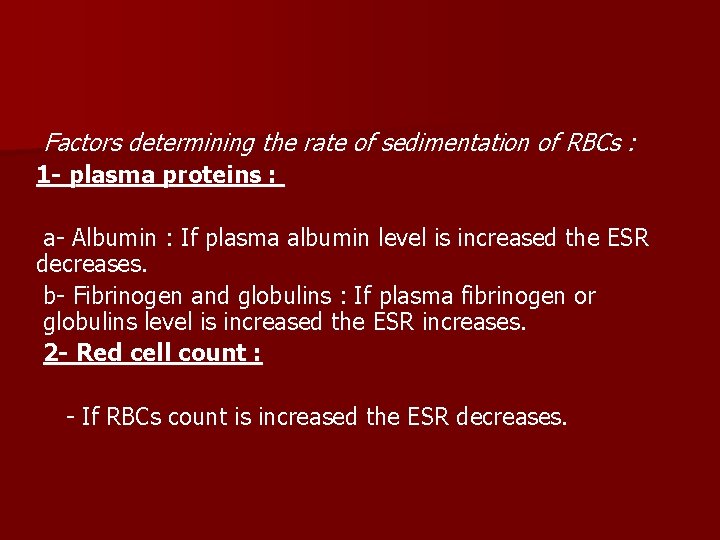 Factors determining the rate of sedimentation of RBCs :

1- plasma proteins :

a- Albumin : If plasma albumin level is increased the ESR decreases.

b- Fibrinogen and globulins : If plasma fibrinogen or globulins level is increased the ESR increases.

2- Red cell count :

- If RBCs count is increased the ESR decreases.